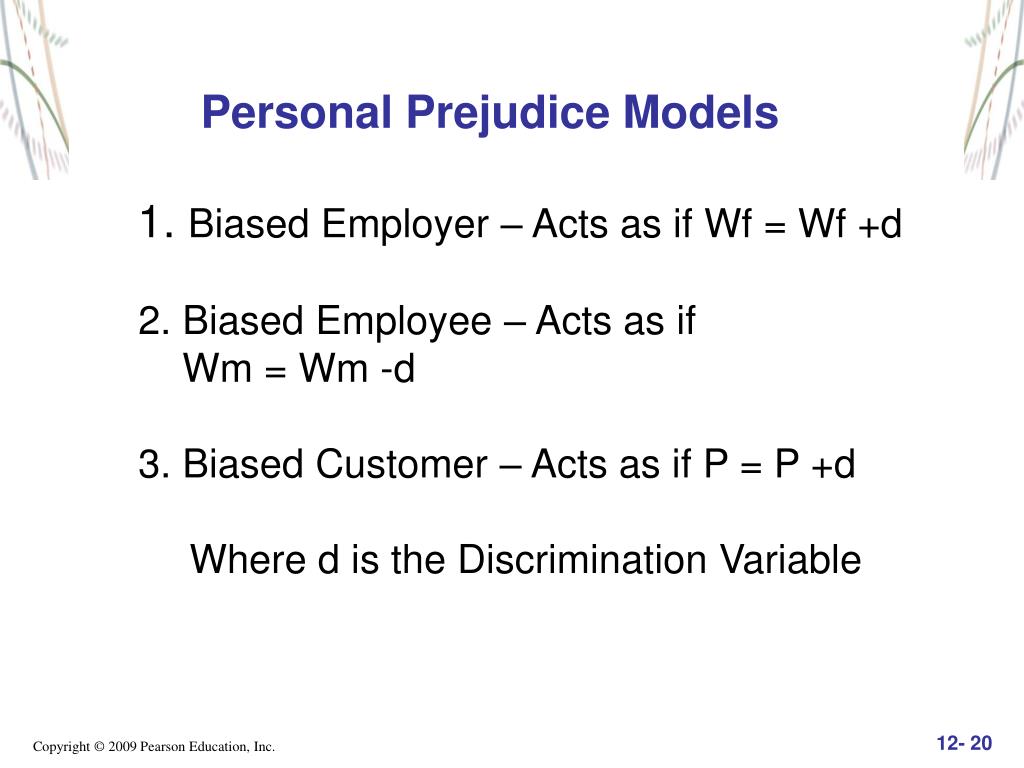 Personal Prejudice Models

1. Biased Employer – Acts as if Wf = Wf +d

2. Biased Employee – Acts as if Wm = Wm -d

3. Biased Customer – Acts as if P = P +d

Where d is the Discrimination Variable

Copyright © 2009 Pearson Education, Inc.

12- 20